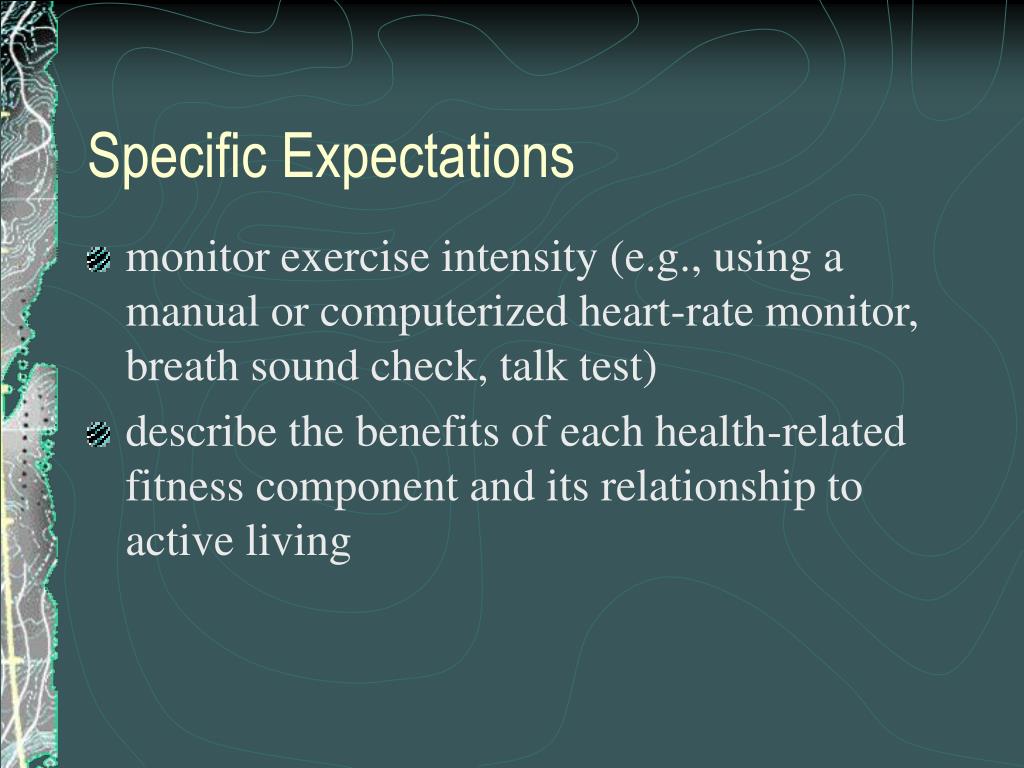 Specific Expectations

monitor exercise intensity (e.g., using a manual or computerized heart-rate monitor, breath sound check, talk test)

describe the benefits of each health-related fitness component and its relationship to active living